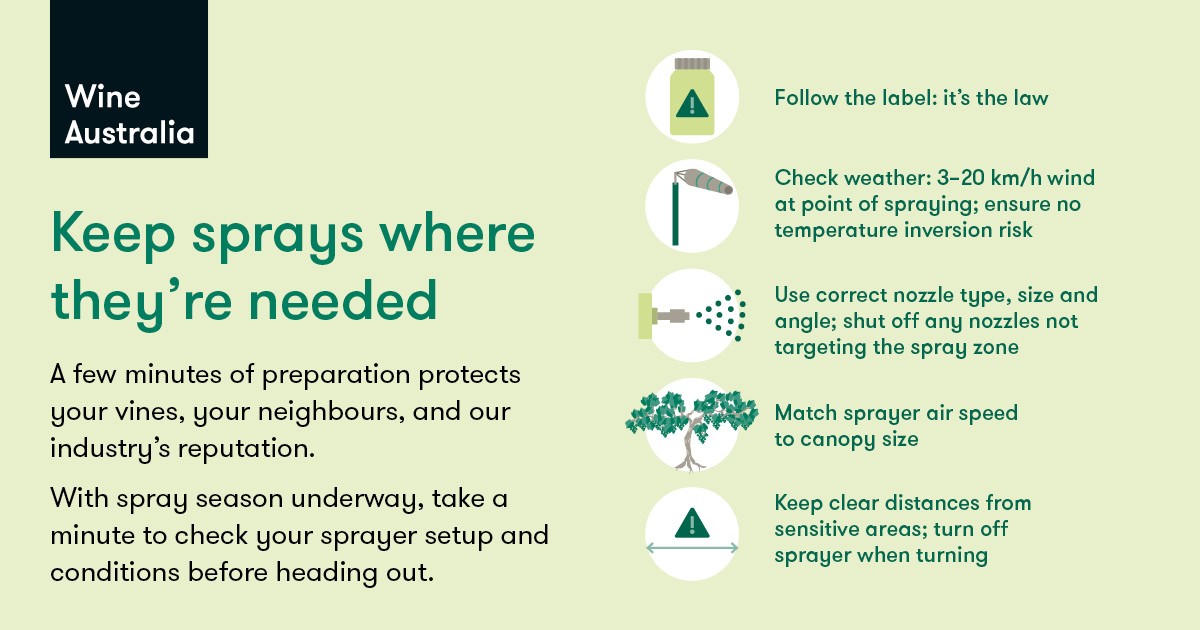 Wine Australia

Keep sprays where they're needed

A few minutes of preparation protects your vines, your neighbours, and our industry's reputation.

With spray season underway, take a minute to check your sprayer setup and conditions before heading out.

Follow the label: it's the law

Check weather: 3–20 km/h wind at point of spraying; ensure no temperature inversion risk

Use correct nozzle type, size and angle; shut off any nozzles not targeting the spray zone

Match sprayer air speed to canopy size

Keep clear distances from sensitive areas; turn off sprayer when turning